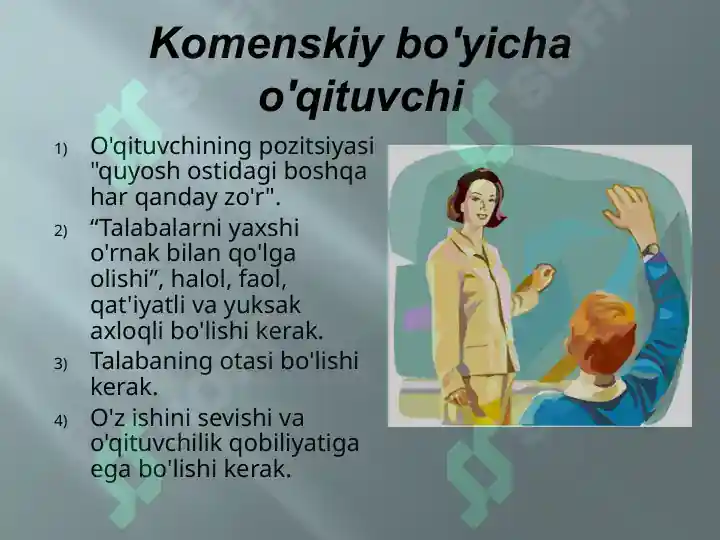 Komenskiy bo'yicha o'qituvchi

1) O'qituvchining pozitsiyasi "quyosh ostidagi boshqa har qanday zo'r".

2) “Talabalarni yaxshi o'rnak bilan qo'lga olishi”, halol, faol, qat'iyatli va yuksak axloqli bo'lishi kerak.

3) Talabaning otasi bo'lishi kerak.

4) O'z ishini sevishi va o'qituvchilik qobiliyatiga ega bo'lishi kerak.